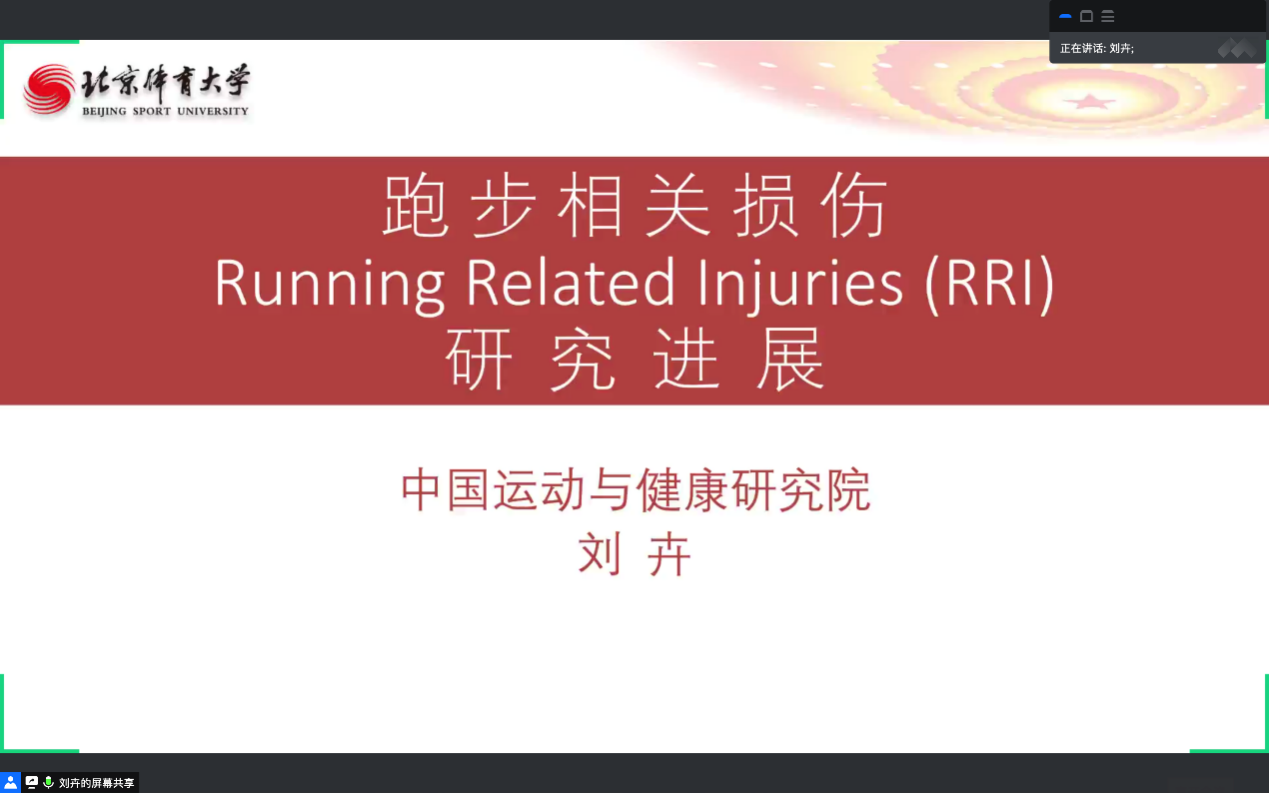 正在讲话: 刘卉;

北京体育大学
BEIJING SPORT UNIVERSITY

跑步相关损伤
Running Related Injuries (RRI)
研究进展

中国运动与健康研究院
刘卉

刘卉的屏幕共享